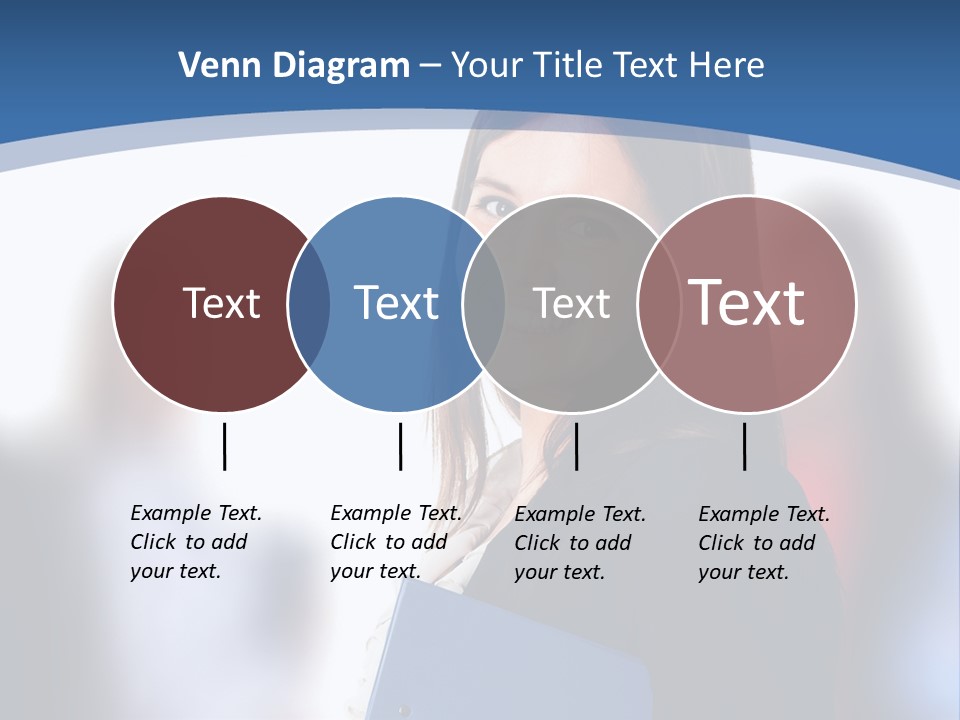 Venn Diagram – Your Title Text Here

Text

Text

Text

Text

Example Text. Click to add your text.

Example Text. Click to add your text.

Example Text. Click to add your text.

Example Text. Click to add your text.